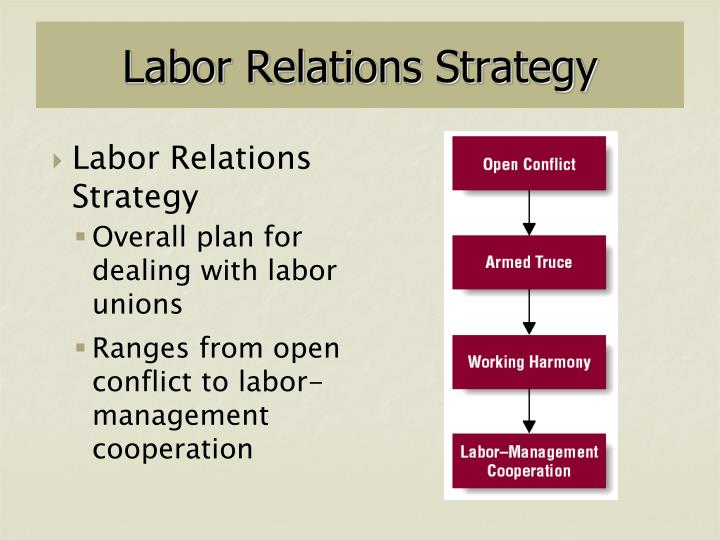 Labor Relations Strategy

Labor Relations Strategy

Overall plan for dealing with labor unions

Ranges from open conflict to labor-management cooperation

Open Conflict

Armed Truce

Working Harmony

Labor–Management Cooperation